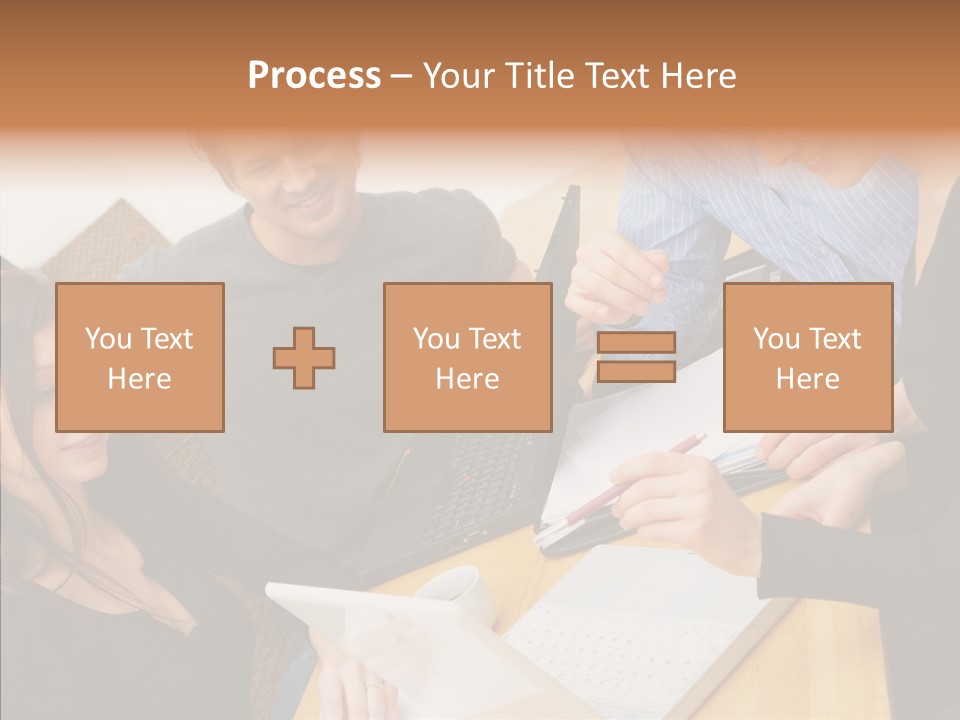 Process – Your Title Text Here

You Text Here

You Text Here

You Text Here